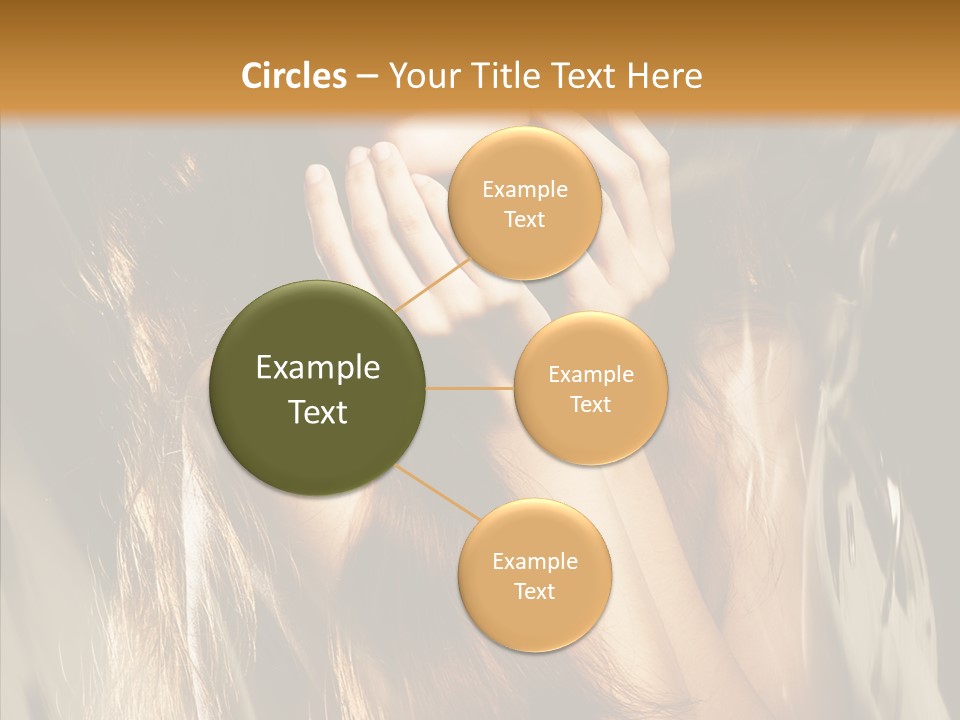 Circles – Your Title Text Here

Example Text

Example Text

Example Text

Example Text